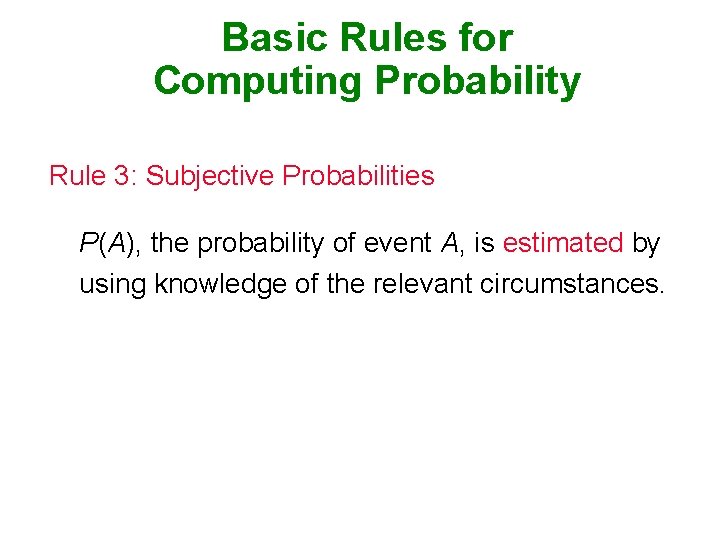 Basic Rules for Computing Probability

Rule 3: Subjective Probabilities

$P(A)$, the probability of event $A$, is estimated by using knowledge of the relevant circumstances.